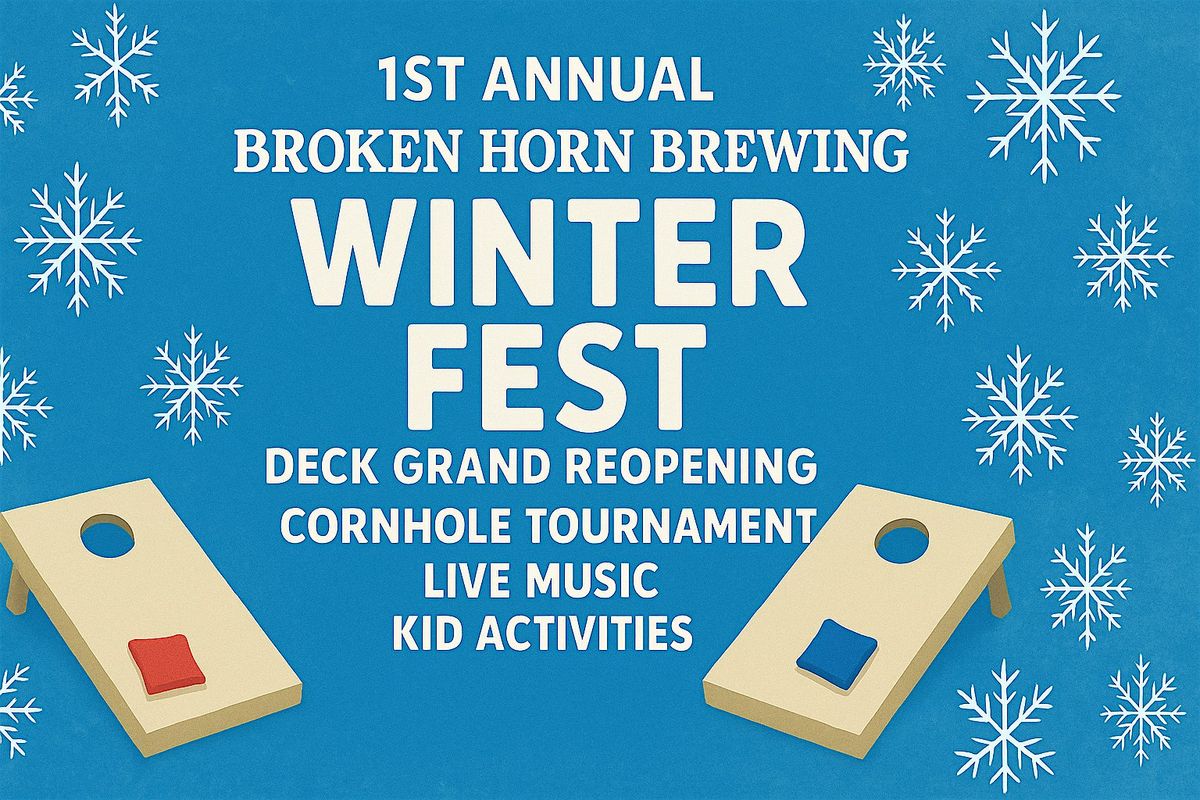 1ST ANNUAL
BROKEN HORN BREWING
WINTER
FEST
DECK GRAND REOPENING
CORNHOLE TOURNAMENT
LIVE MUSIC
KID ACTIVITIES